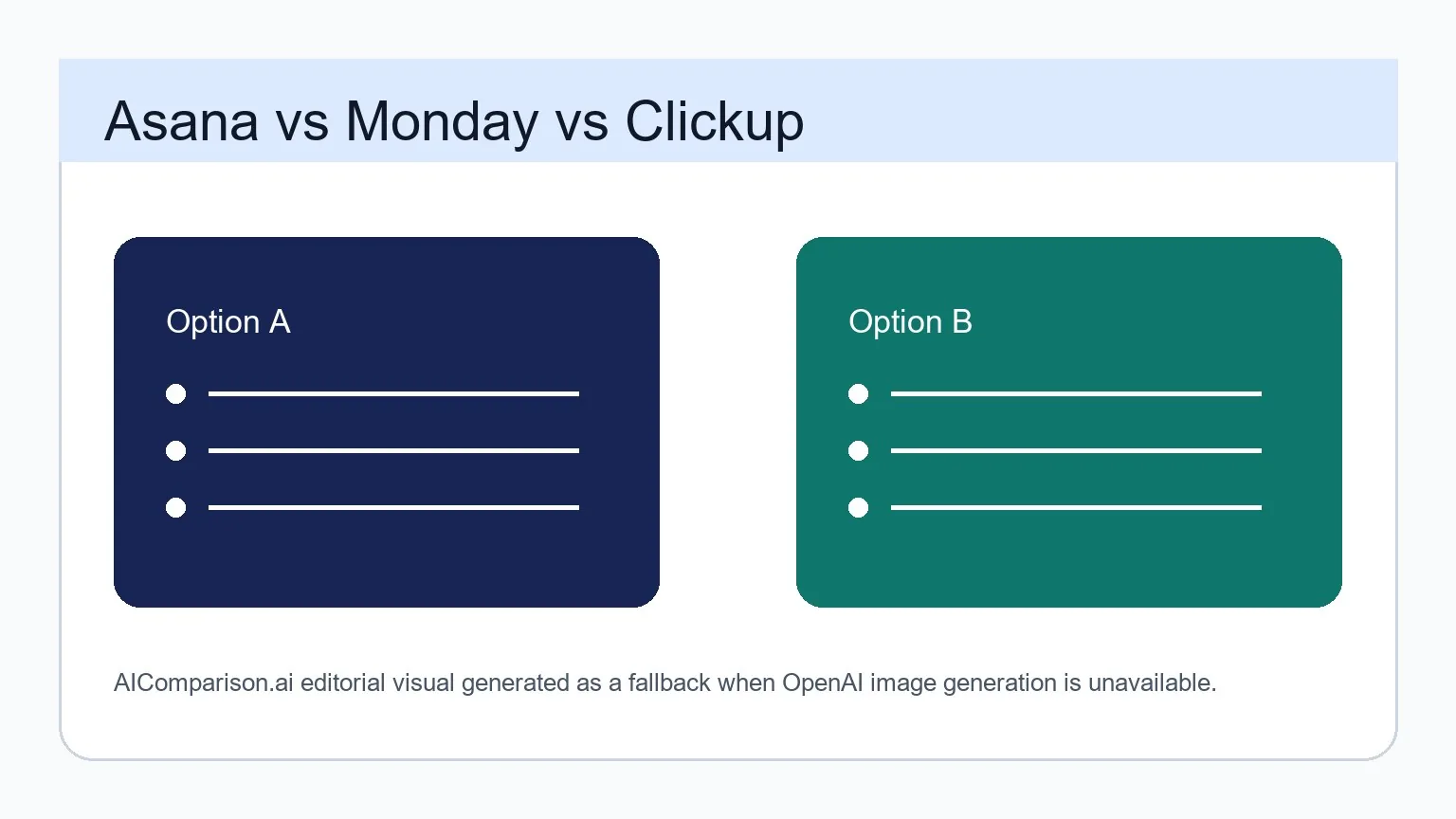 Asana vs Monday vs Clickup

Option A

Option B

AIComparison.ai editorial visual generated as a fallback when OpenAI image generation is unavailable.